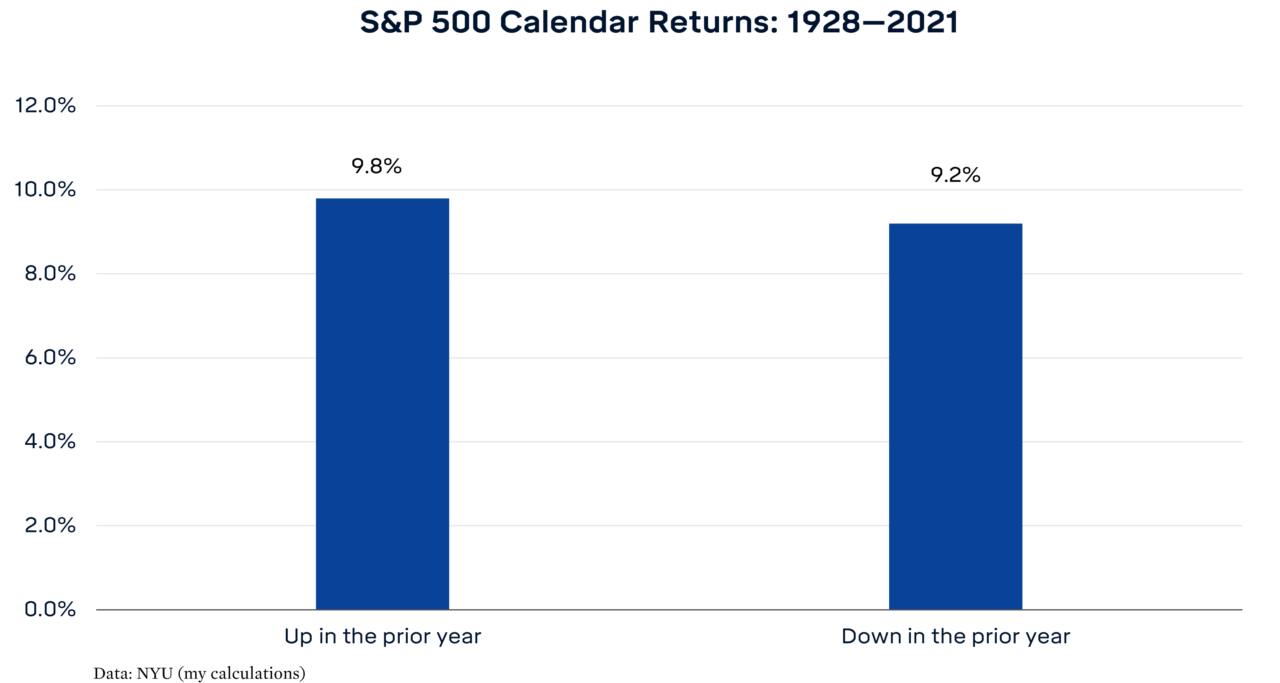 S&P 500 Calendar Returns: 1928—2021

12.0%
10.0%
8.0%
6.0%
4.0%
2.0%
0.0%

9.8%
9.2%

Up in the prior year
Down in the prior year

Data: NYU (my calculations)